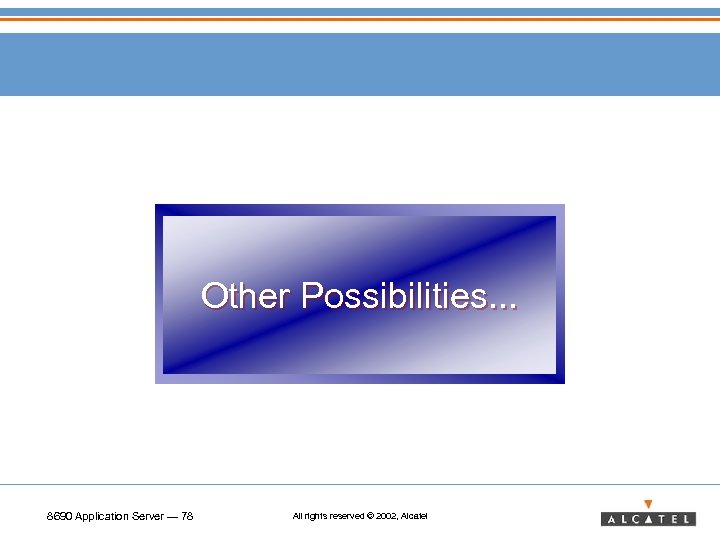 Other Possibilities...

8690 Application Server — 78

All rights reserved © 2002, Alcatel

ALCATEL